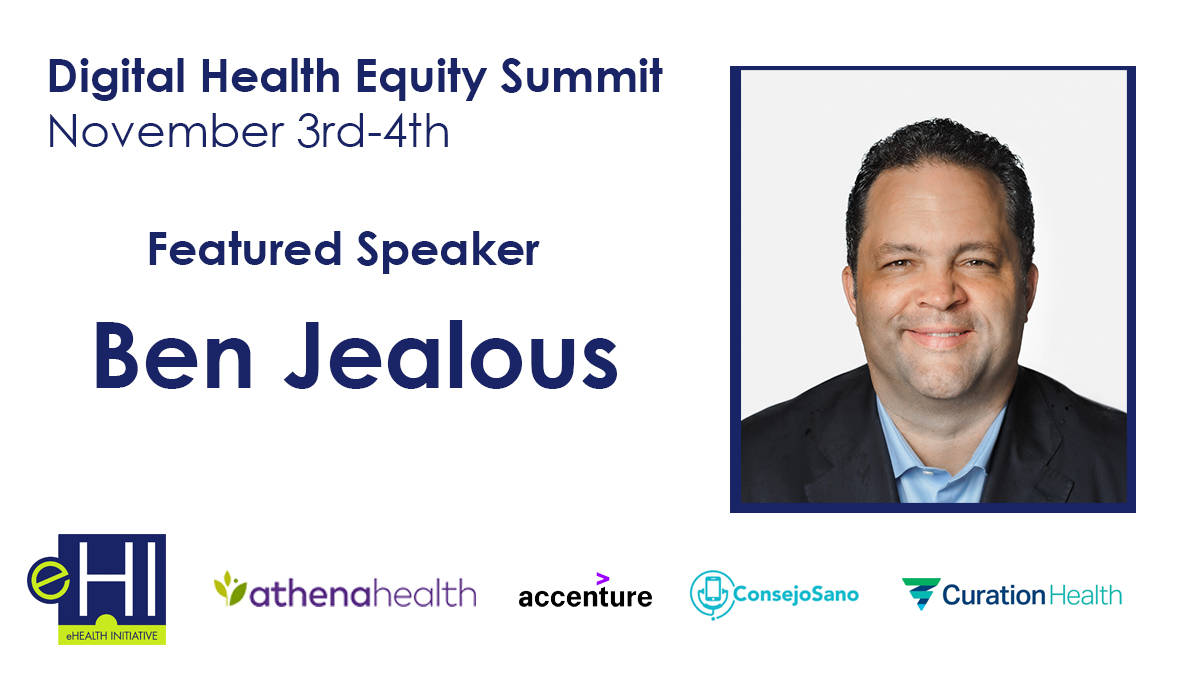 Digital Health Equity Summit
November 3rd-4th

Featured Speaker

Ben Jealous

eHI
eHEALTH INITIATIVE

athenahealth

accenture

ConsejoSano

Curation Health